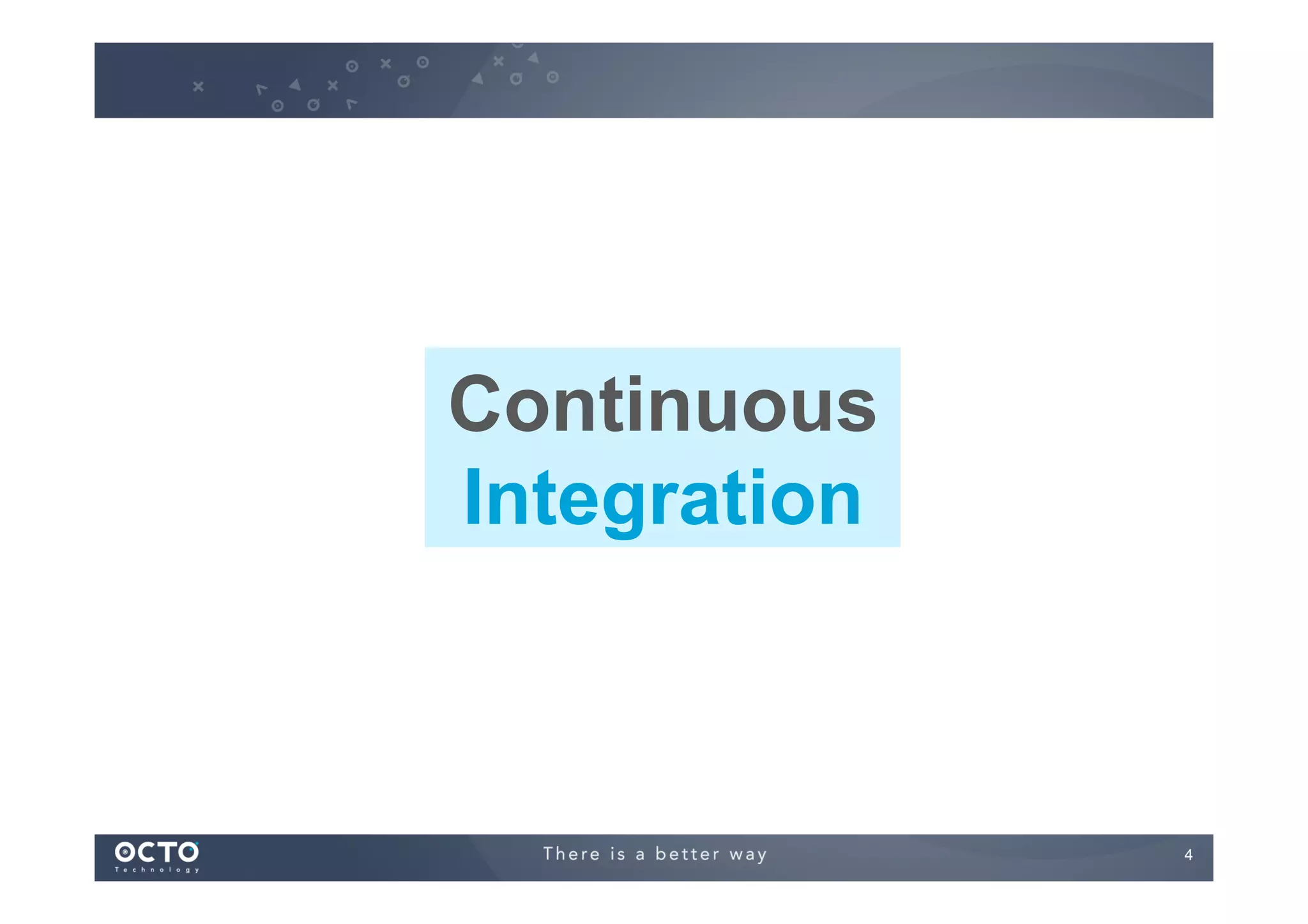 Continuous
Integration

OCTO
Technology

There is a better way

4